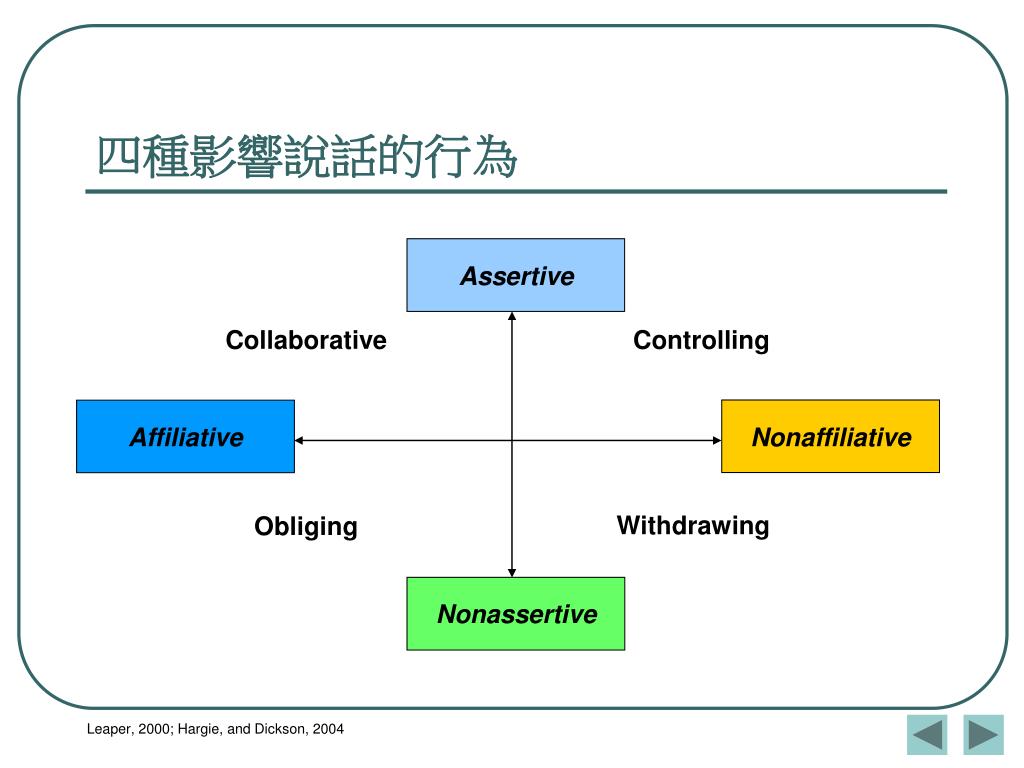 四種影響說話的行為

Assertive

Collaborative

Controlling

Affiliative

Nonaffiliative

Obliging

Withdrawing

Nonassertive

Leaper, 2000; Hargie, and Dickson, 2004